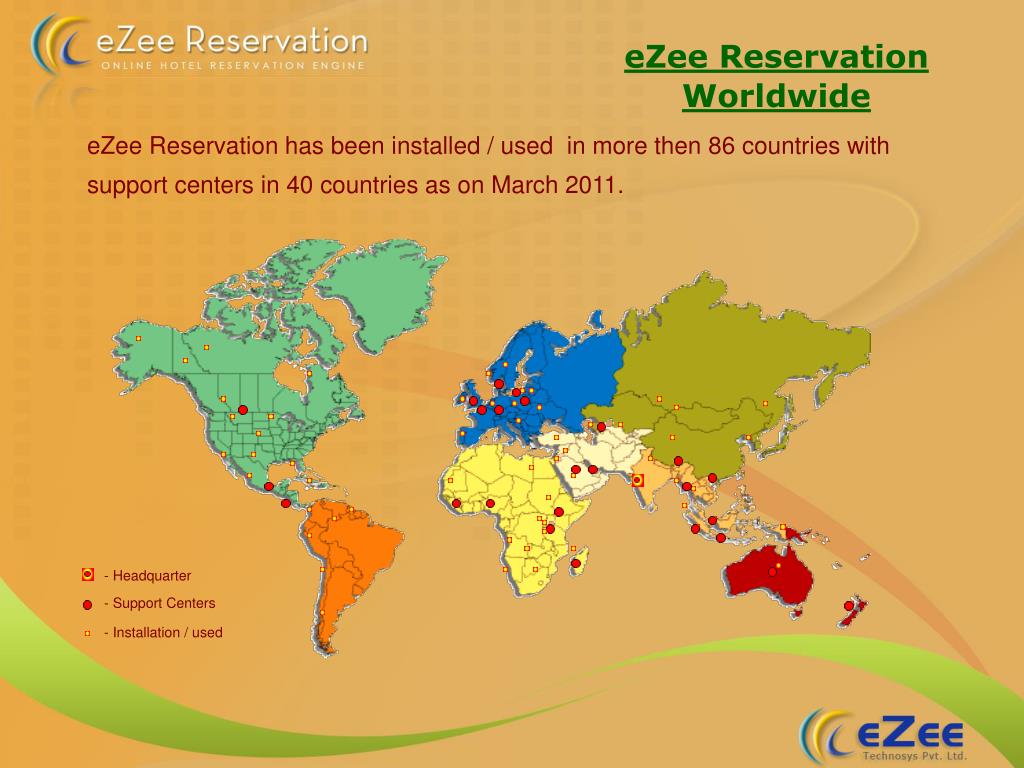 eZee Reservation
ONLINE HOTEL RESERVATION ENGINE

eZee Reservation Worldwide

eZee Reservation has been installed / used in more then 86 countries with support centers in 40 countries as on March 2011.

- Headquarter
- Support Centers
- Installation / used

eZee
Technosys Pvt. Ltd.